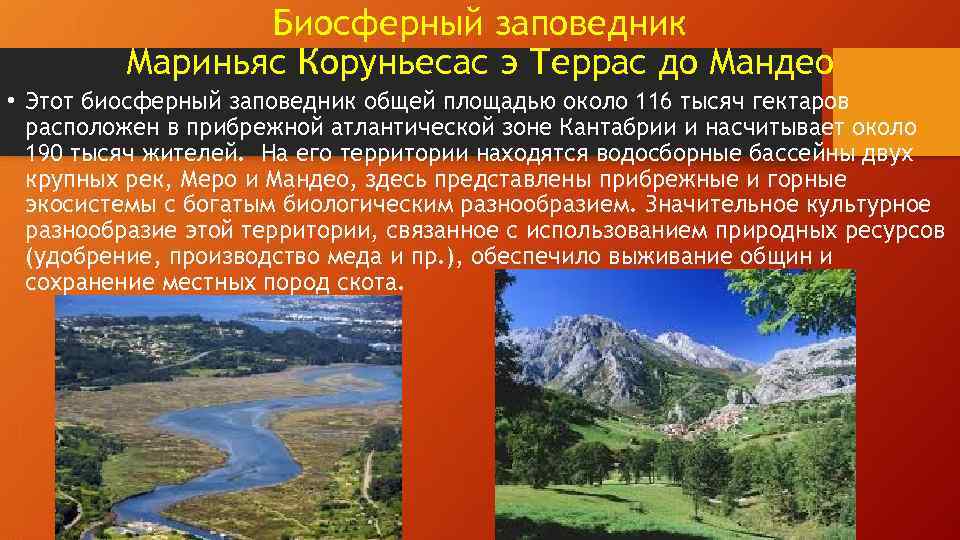 Биосферный заповедник
Мариньяс Коруньесас э Террас до Мандео

• Этот биосферный заповедник общей площадью около 116 тысяч гектаров расположен в прибрежной атлантической зоне Кантабрии и насчитывает около 190 тысяч жителей. На его территории находятся водосборные бассейны двух крупных рек, Меро и Мандео, здесь представлены прибрежные и горные экосистемы с богатым биологическим разнообразием. Значительное культурное разнообразие этой территории, связанное с использованием природных ресурсов (удобрение, производство меда и пр.), обеспечило выживание общин и сохранение местных пород скота.